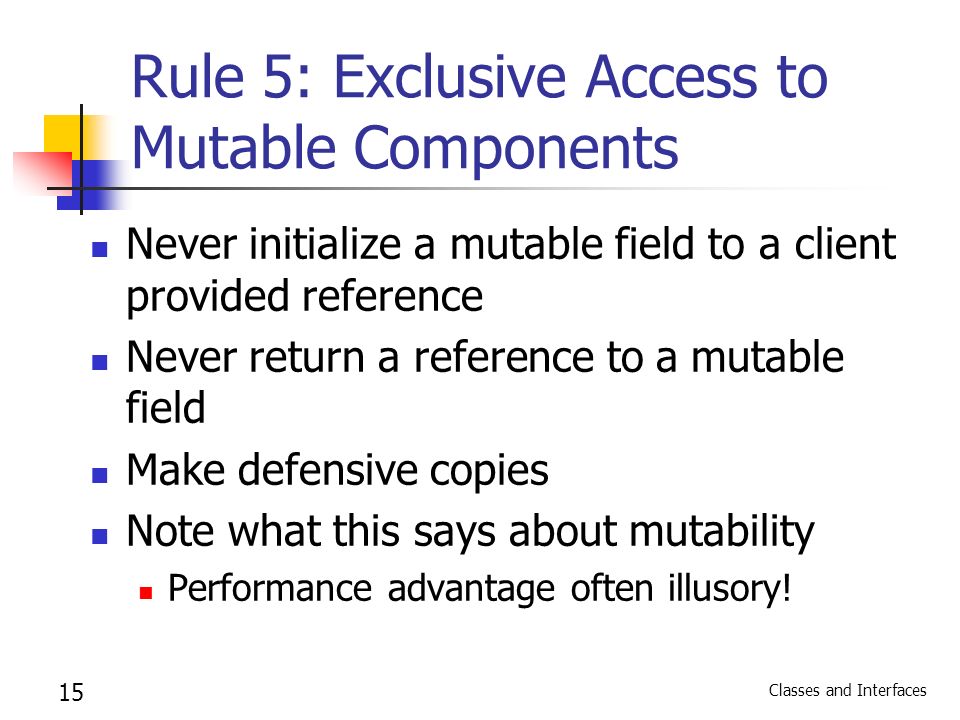 Rule 5: Exclusive Access to Mutable Components

- Never initialize a mutable field to a client provided reference
- Never return a reference to a mutable field
- Make defensive copies
- Note what this says about mutability
  - Performance advantage often illusory!

15

Classes and Interfaces